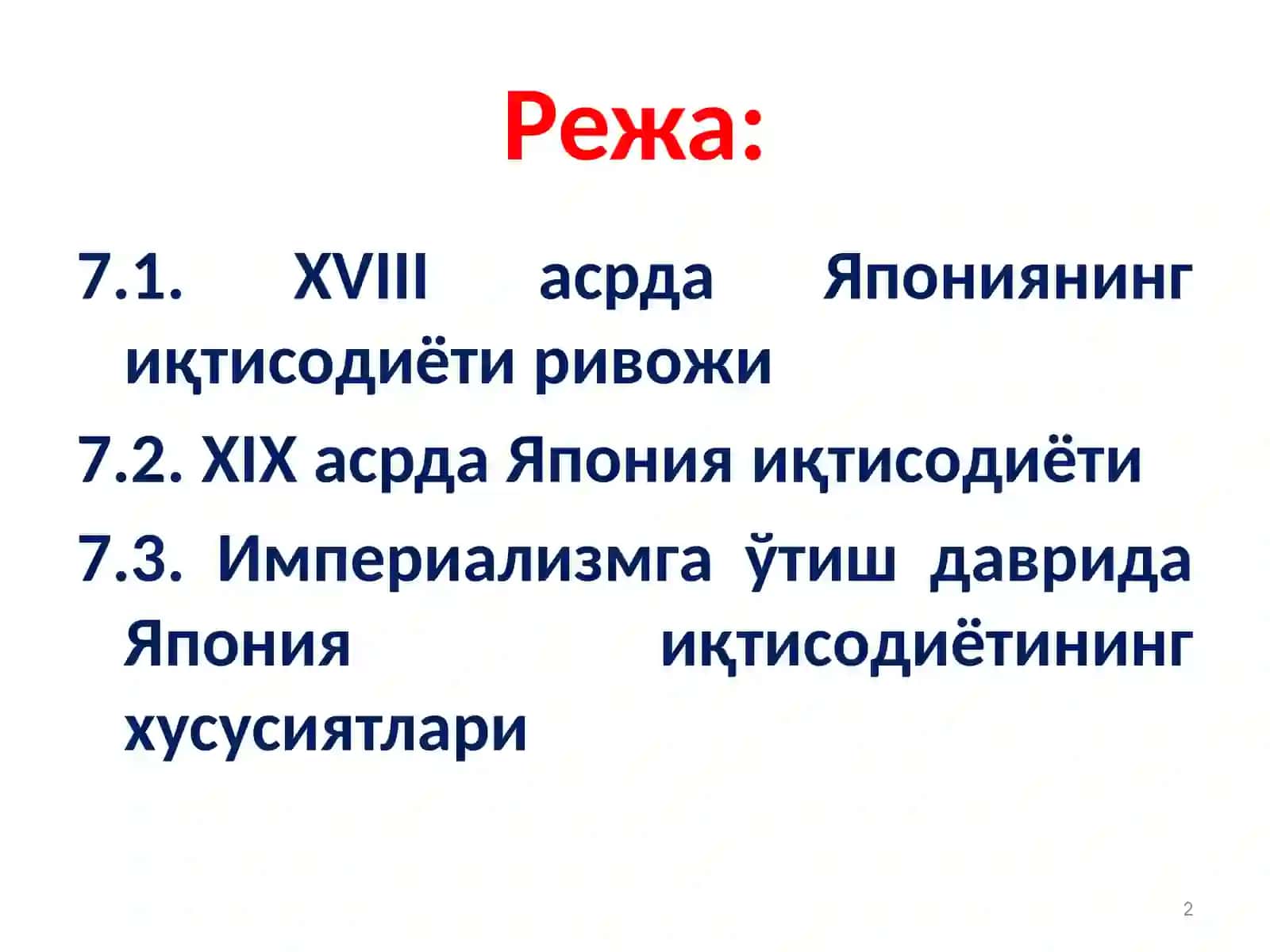 Режа:

7.1. XVIII асрда Япониянинг иқтисодиёти ривожи

7.2. XIX асрда Япония иқтисодиёти

7.3. Империализмга ўтиш даврида Япония иқтисодиётининг хусусиятлари

2